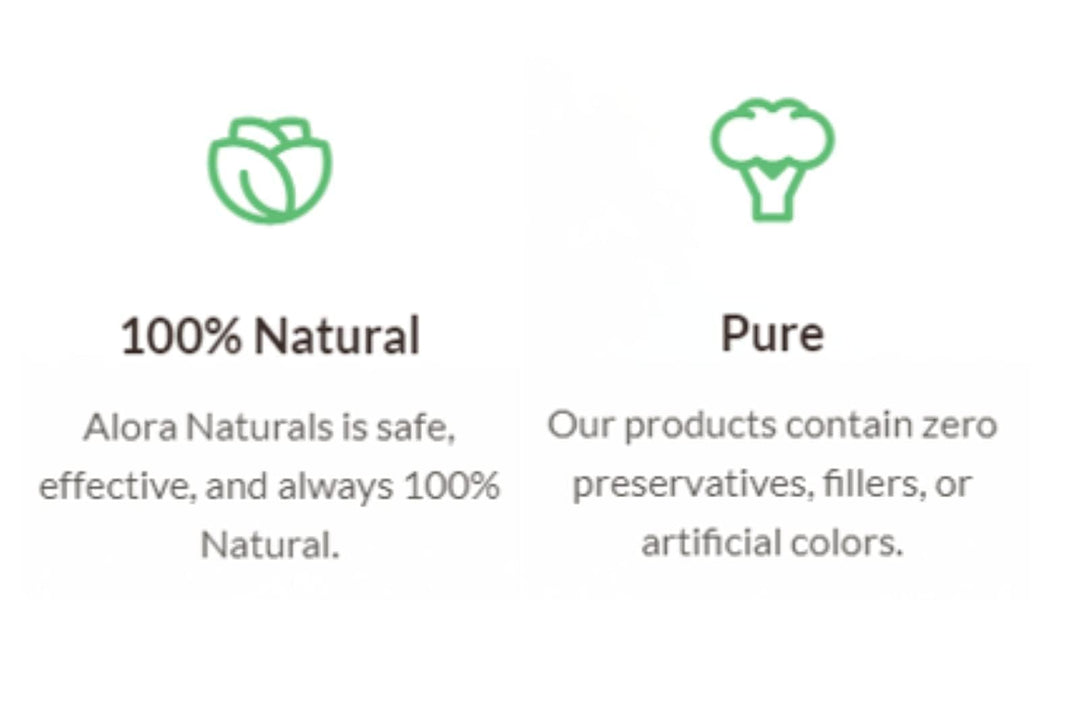 100% Natural

Alora Naturals is safe, effective, and always 100% Natural.

Pure

Our products contain zero preservatives, fillers, or artificial colors.